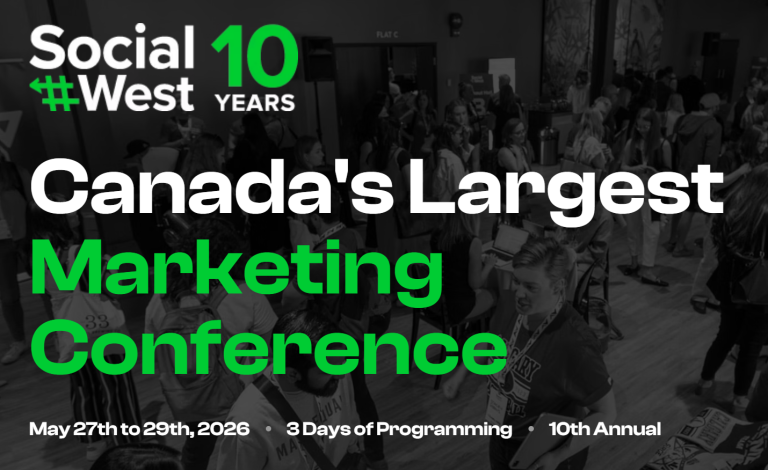 Social #West 10 YEARS

Canada's Largest Marketing Conference

May 27th to 29th, 2026 • 3 Days of Programming • 10th Annual